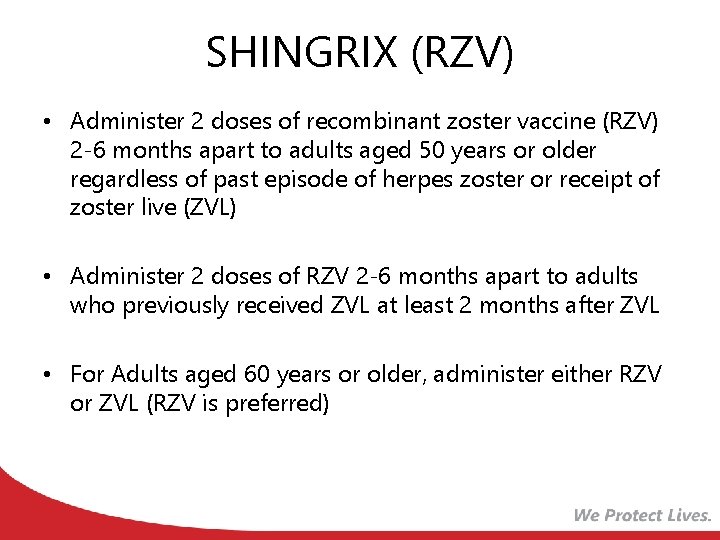 SHINGRIX (RZV)

• Administer 2 doses of recombinant zoster vaccine (RZV) 2-6 months apart to adults aged 50 years or older regardless of past episode of herpes zoster or receipt of zoster live (ZVL)

• Administer 2 doses of RZV 2-6 months apart to adults who previously received ZVL at least 2 months after ZVL

• For Adults aged 60 years or older, administer either RZV or ZVL (RZV is preferred)

We Protect Lives.